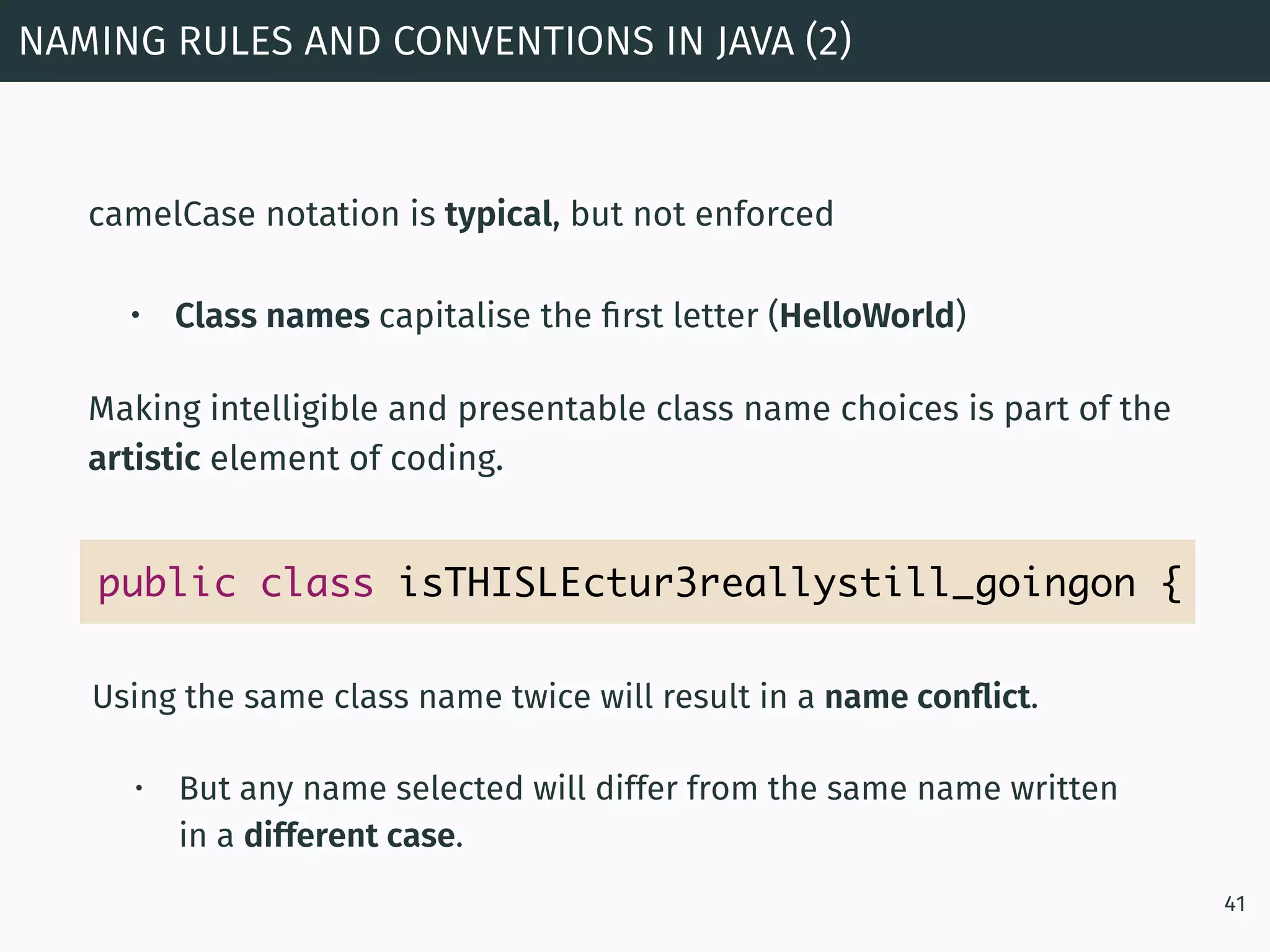 NAMING RULES AND CONVENTIONS IN JAVA (2)

camelCase notation is typical, but not enforced

• Class names capitalise the first letter (HelloWorld)

Making intelligible and presentable class name choices is part of the artistic element of coding.

public class isTHISLEctur3reallystill_goingon {

Using the same class name twice will result in a name conflict.

• But any name selected will differ from the same name written in a different case.

41